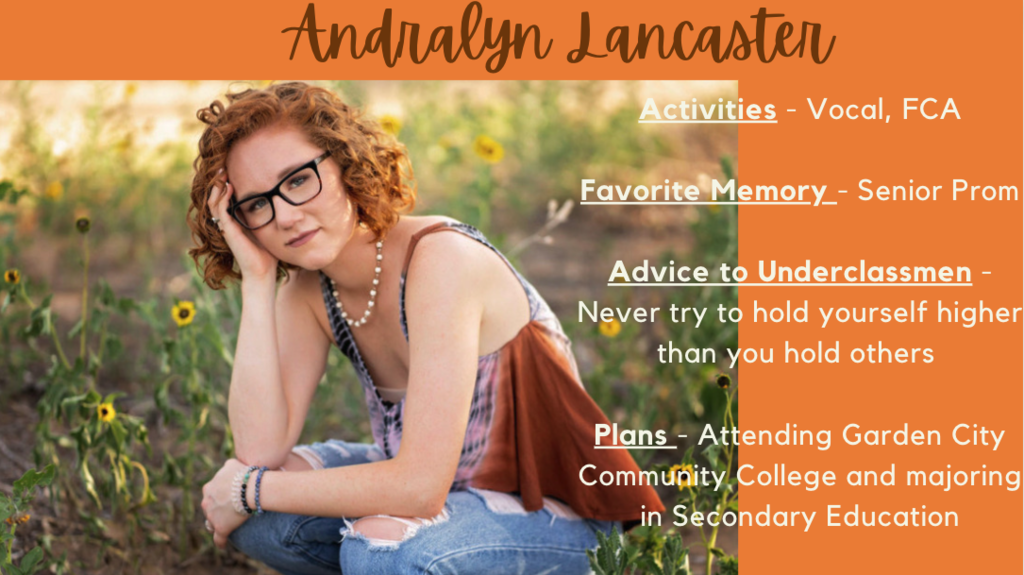 Andralyn Lancaster

Activities - Vocal, FCA

Favorite Memory - Senior Prom

Advice to Underclassmen - Never try to hold yourself higher than you hold others

Plans - Attending Garden City Community College and majoring in Secondary Education